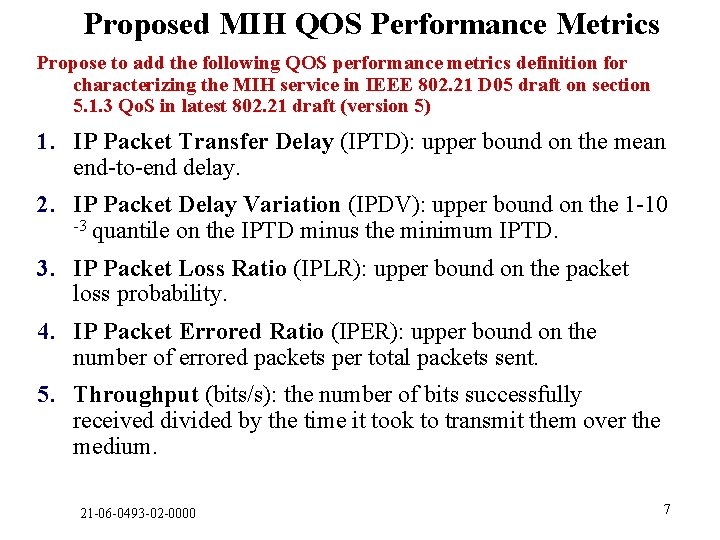 Proposed MIH QOS Performance Metrics

Propose to add the following QOS performance metrics definition for characterizing the MIH service in IEEE 802.21 D05 draft on section 5.1.3 QoS in latest 802.21 draft (version 5)

1. IP Packet Transfer Delay (IPTD): upper bound on the mean end-to-end delay.

2. IP Packet Delay Variation (IPDV): upper bound on the 1-10 $^{-3}$ quantile on the IPTD minus the minimum IPTD.

3. IP Packet Loss Ratio (IPLR): upper bound on the packet loss probability.

4. IP Packet Errored Ratio (IPER): upper bound on the number of errored packets per total packets sent.

5. Throughput (bits/s): the number of bits successfully received divided by the time it took to transmit them over the medium.

21-06-0493-02-0000

7